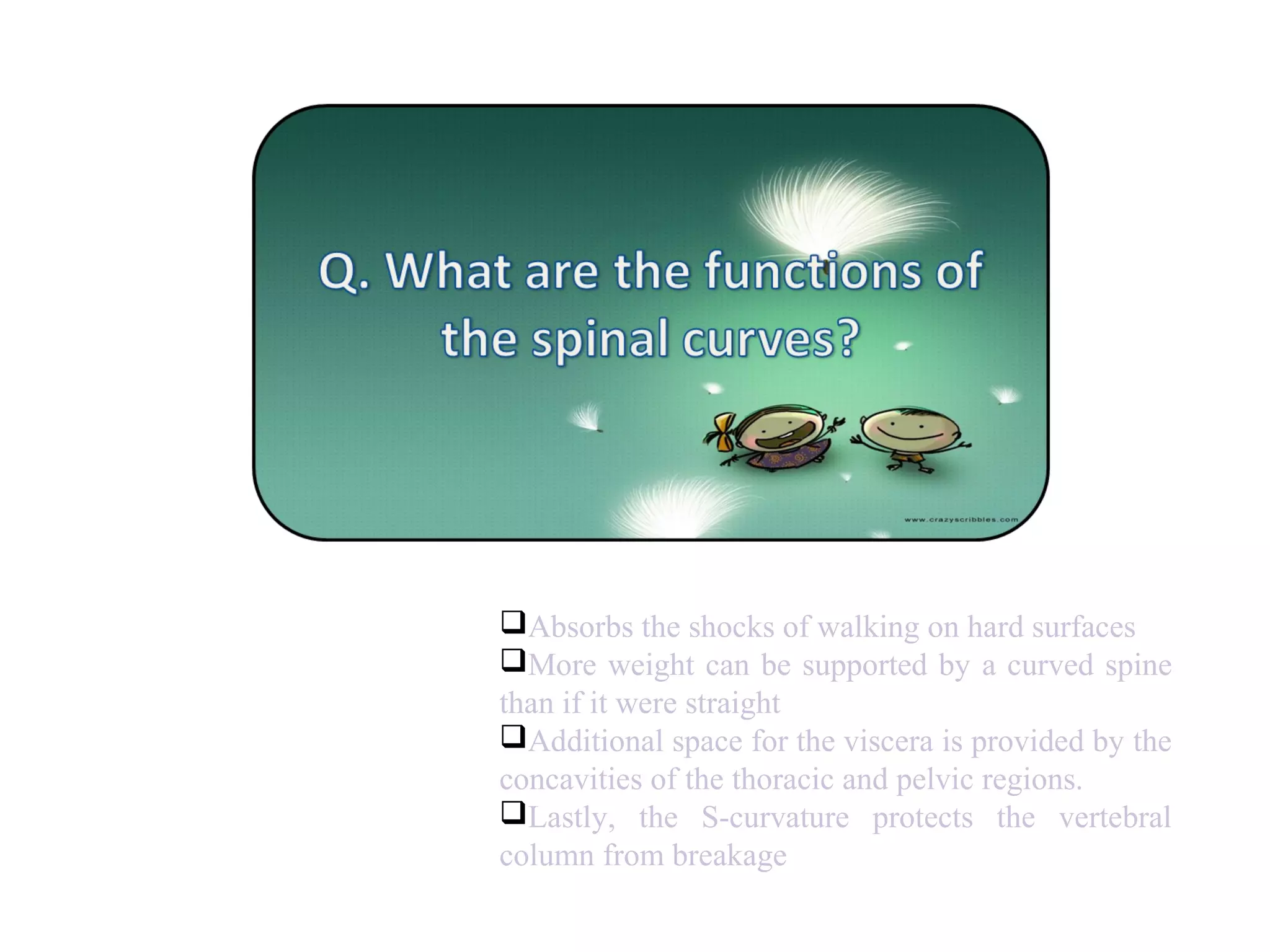 Q. What are the functions of the spinal curves?

www.crazyscribbles.com

❑Absorbs the shocks of walking on hard surfaces
❑More weight can be supported by a curved spine than if it were straight
❑Additional space for the viscera is provided by the concavities of the thoracic and pelvic regions.
❑Lastly, the S-curvature protects the vertebral column from breakage